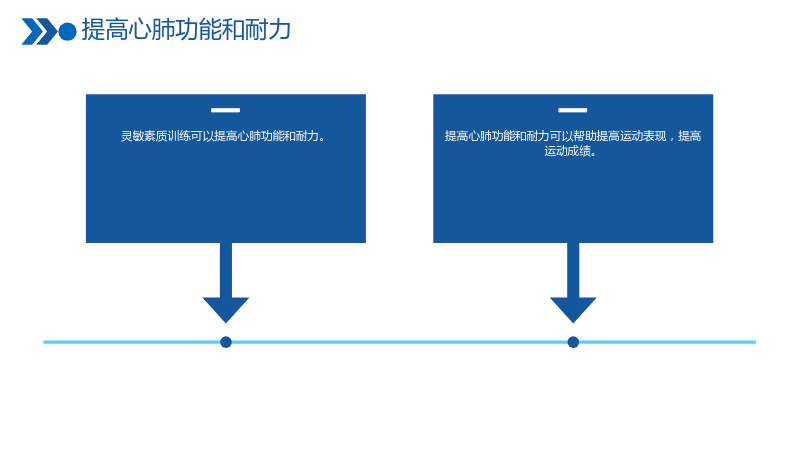 提高心肺功能和耐力

灵敏素质训练可以提高心肺功能和耐力。

提高心肺功能和耐力可以帮助提高运动表现，提高运动成绩。